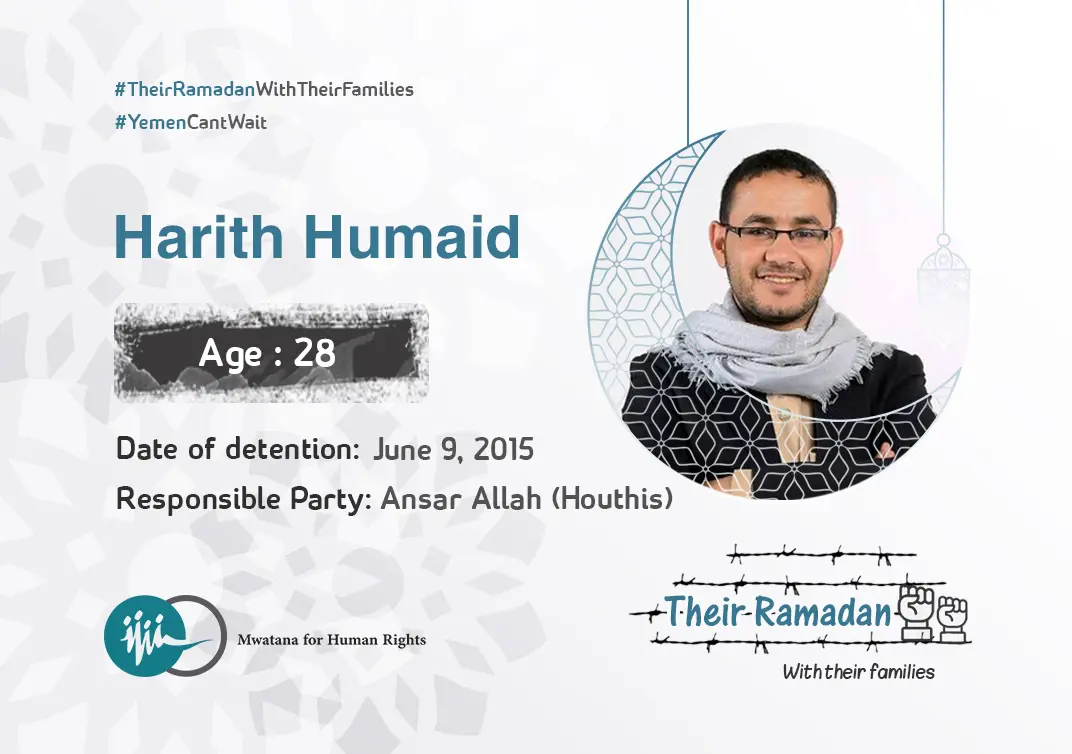 #TheirRamadanWithTheirFamilies
#YemenCantWait

Harith Humaid

Age : 28

Date of detention: June 9, 2015
Responsible Party: Ansar Allah (Houthis)

Mwatana for Human Rights

Their Ramadan
With their families